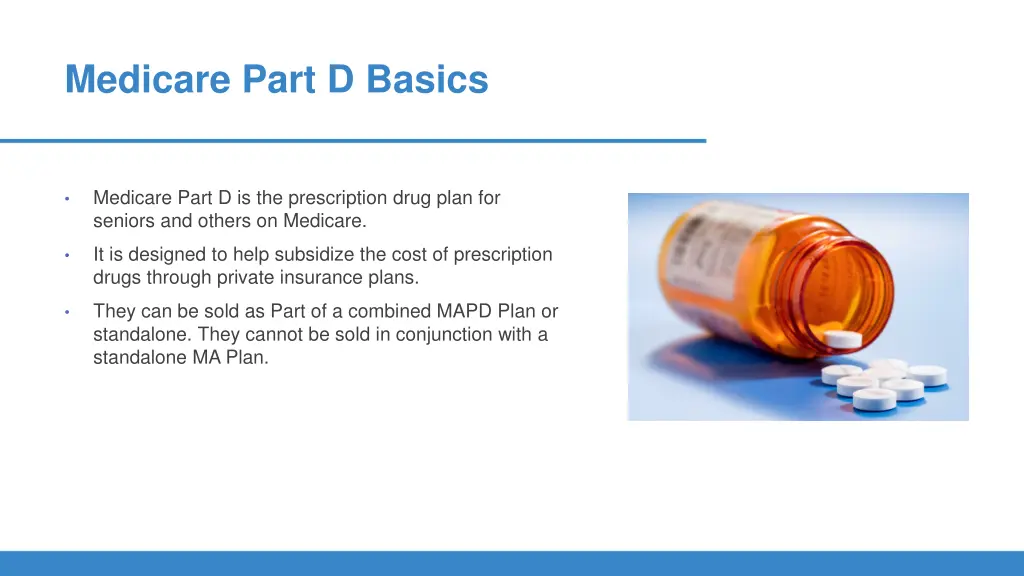 Medicare Part D Basics

• Medicare Part D is the prescription drug plan for seniors and others on Medicare.

• It is designed to help subsidize the cost of prescription drugs through private insurance plans.

• They can be sold as Part of a combined MAPD Plan or standalone. They cannot be sold in conjunction with a standalone MA Plan.